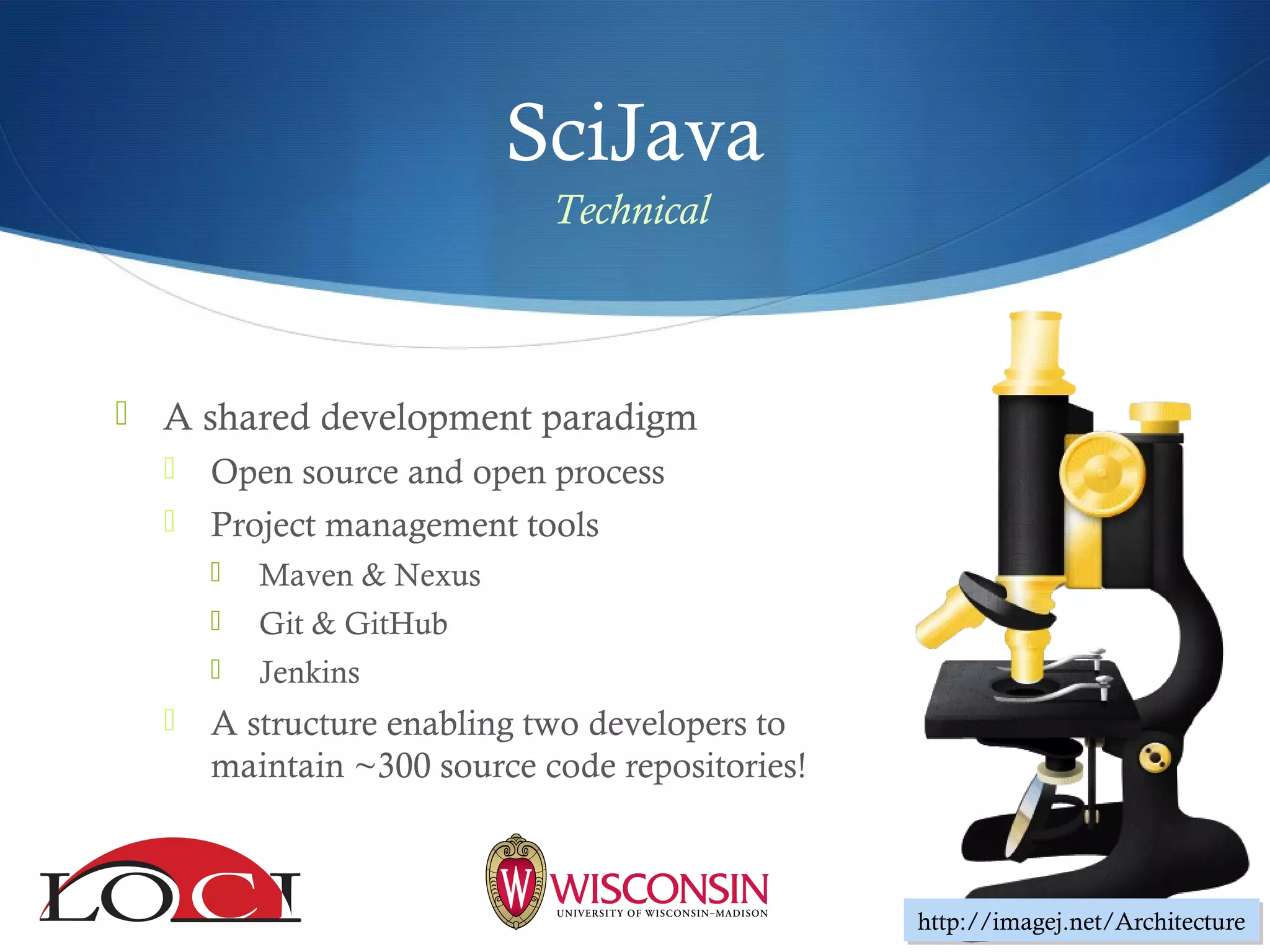 SciJava

Technical

A shared development paradigm

Open source and open process

Project management tools

Maven & Nexus

Git & GitHub

Jenkins

A structure enabling two developers to maintain ~300 source code repositories!

LOCI

W WISCONSIN
UNIVERSITY OF WISCONSIN–MADISON

http://imagej.net/Architecture